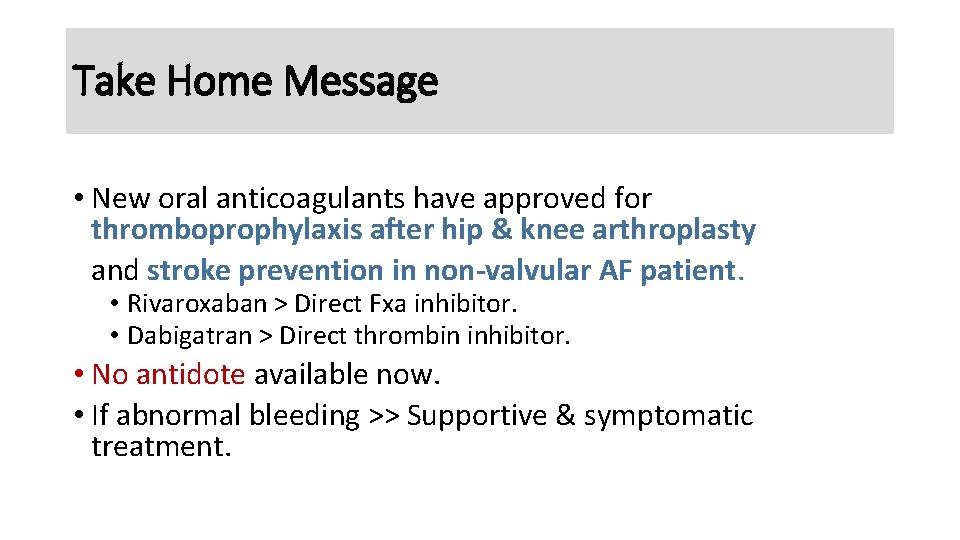 Take Home Message

• New oral anticoagulants have approved for thromboprophylaxis after hip & knee arthroplasty and stroke prevention in non-valvular AF patient.
  • Rivaroxaban > Direct Fxa inhibitor.
  • Dabigatran > Direct thrombin inhibitor.
• No antidote available now.
• If abnormal bleeding >> Supportive & symptomatic treatment.